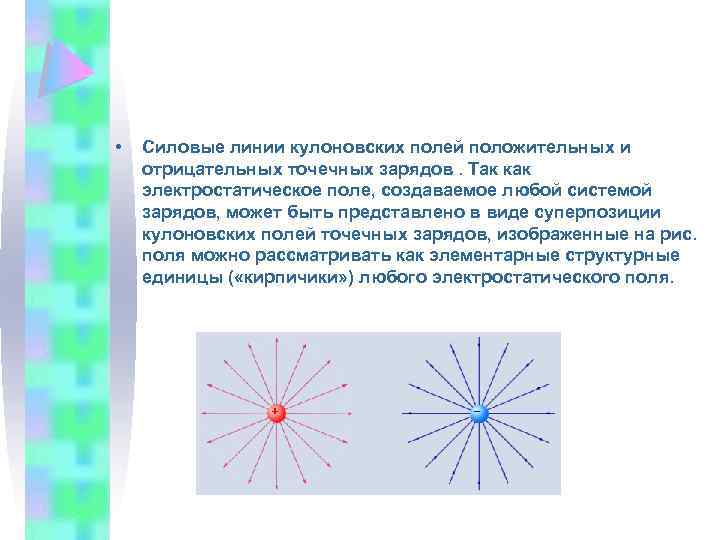 • Силовые линии кулоновских полей положительных и отрицательных точечных зарядов . Так как электростатическое поле, создаваемое любой системой зарядов, может быть представлено в виде суперпозиции кулоновских полей точечных зарядов, изображенные на рис. поля можно рассматривать как элементарные структурные единицы («кирпичики») любого электростатического поля.

+

−